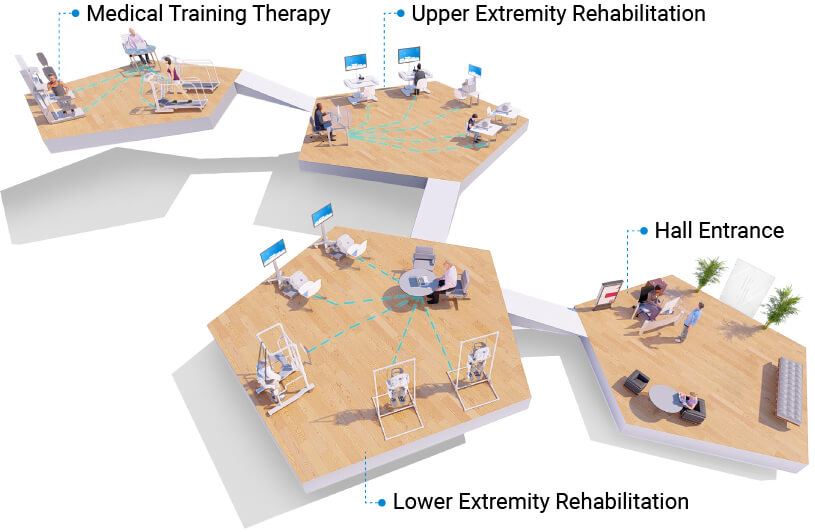 Medical Training Therapy

Upper Extremity Rehabilitation

Hall Entrance

Lower Extremity Rehabilitation